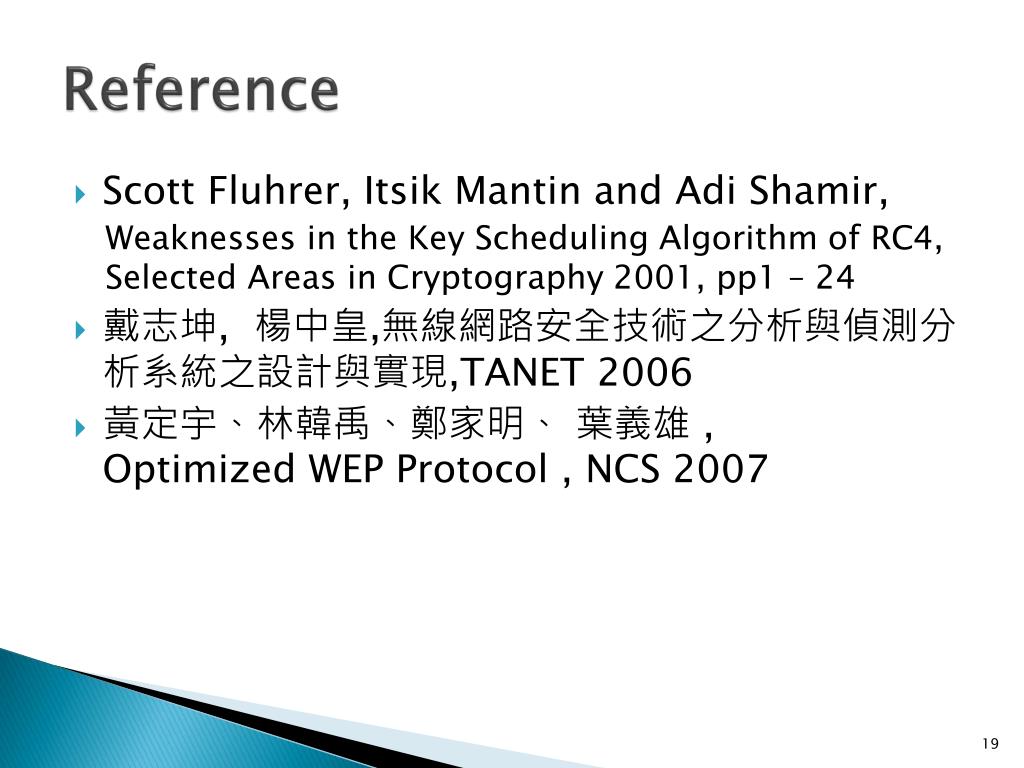 Reference

Scott Fluhrer, Itsik Mantin and Adi Shamir, Weaknesses in the Key Scheduling Algorithm of RC4, Selected Areas in Cryptography 2001, pp1 – 24

戴志坤, 楊中皇,無線網路安全技術之分析與偵測分析系統之設計與實現,TANET 2006

黃定宇、林韓禹、鄭家明、 葉義雄 , Optimized WEP Protocol , NCS 2007

19